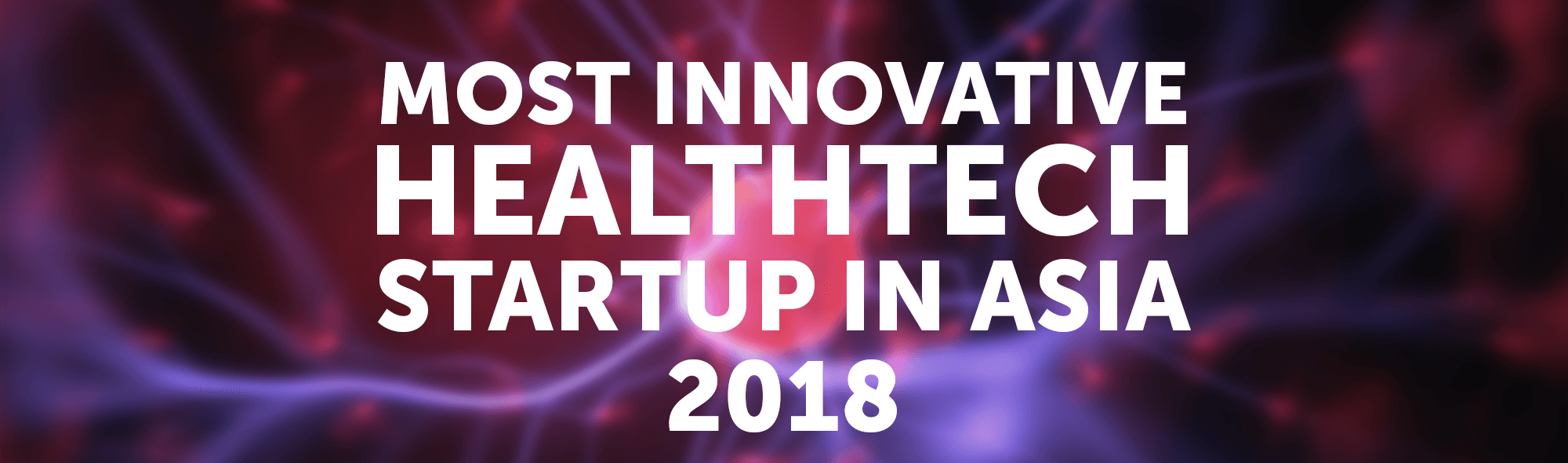 MOST INNOVATIVE
HEALTHTECH
STARTUP IN ASIA
2018